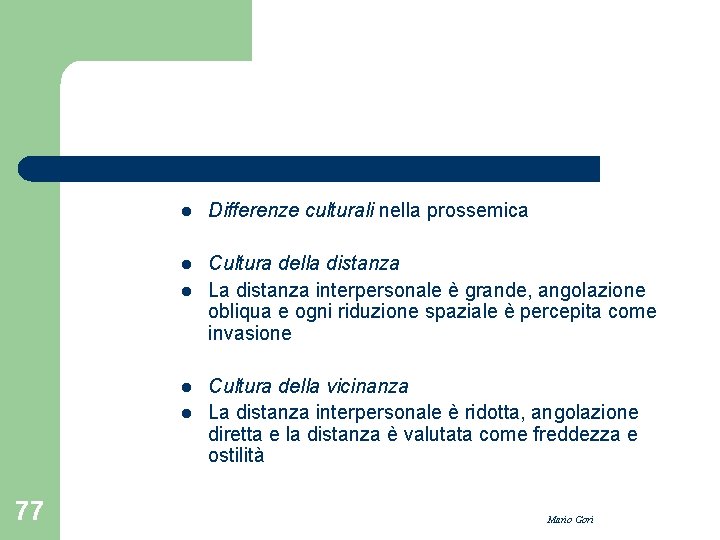 - Differenze culturali nella prossemica

- Cultura della distanza
- La distanza interpersonale è grande, angolazione obliqua e ogni riduzione spaziale è percepita come invasione

- Cultura della vicinanza
- La distanza interpersonale è ridotta, angolazione diretta e la distanza è valutata come freddezza e ostilità

77

Mario Gori